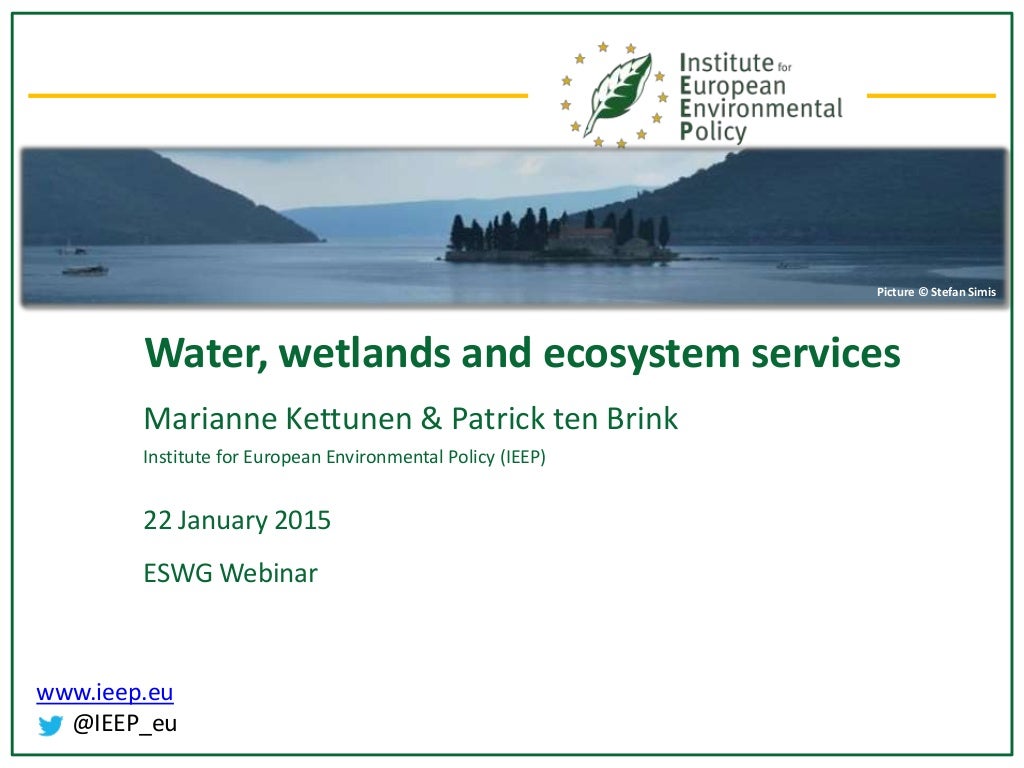 Institute for European Environmental Policy

Picture © Stefan Simis

Water, wetlands and ecosystem services

Marianne Kettunen & Patrick ten Brink

Institute for European Environmental Policy (IEEP)

22 January 2015

ESWG Webinar

www.ieep.eu
@IEEP_eu